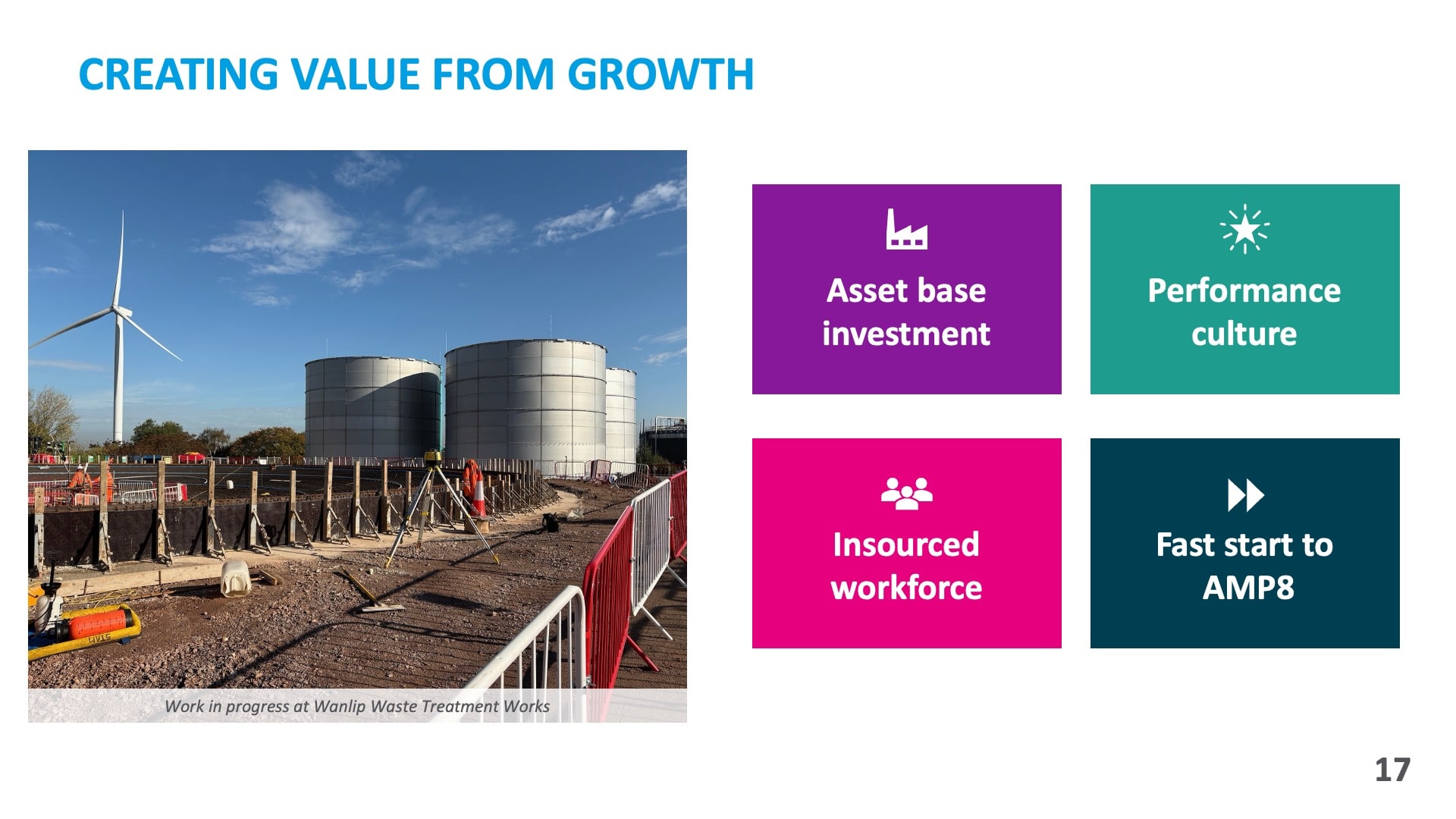 CREATING VALUE FROM GROWTH

Work in progress at Wanlip Waste Treatment Works

Asset base investment

Performance culture

Insourced workforce

Fast start to AMP8

17